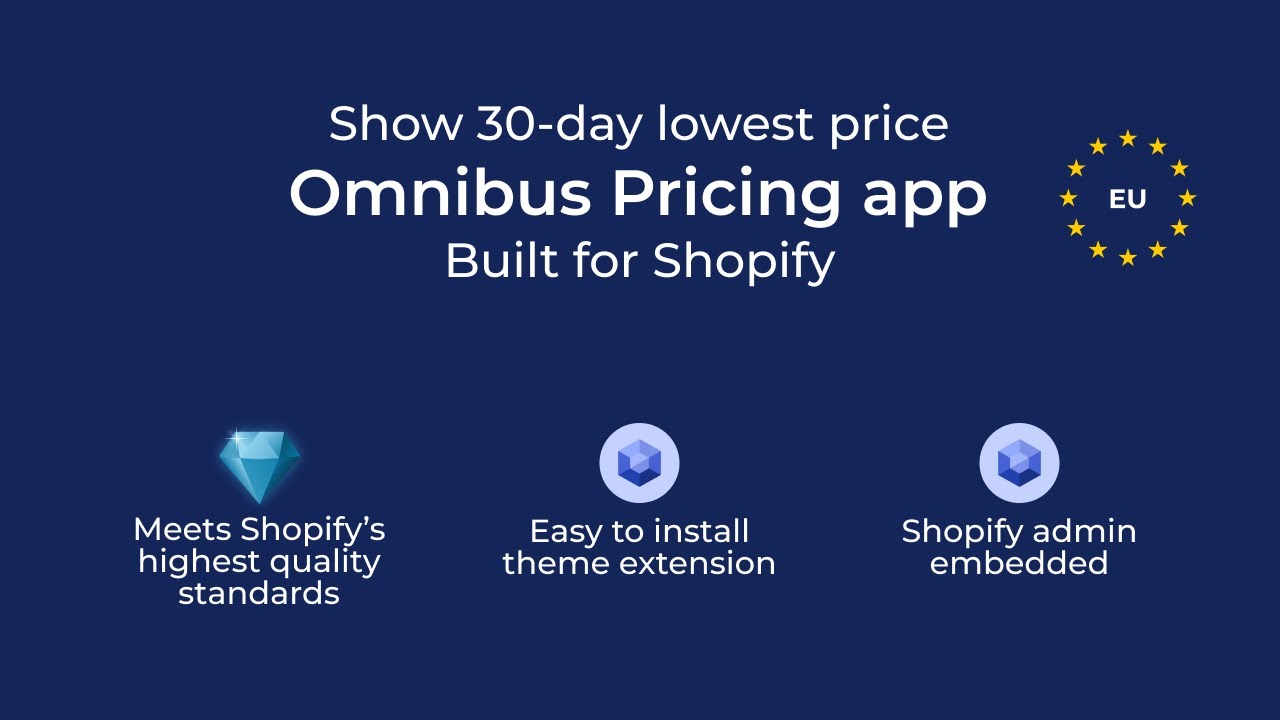 Show 30-day lowest price
Omnibus Pricing app
Built for Shopify

EU

Meets Shopify's highest quality standards

Easy to install theme extension

Shopify admin embedded